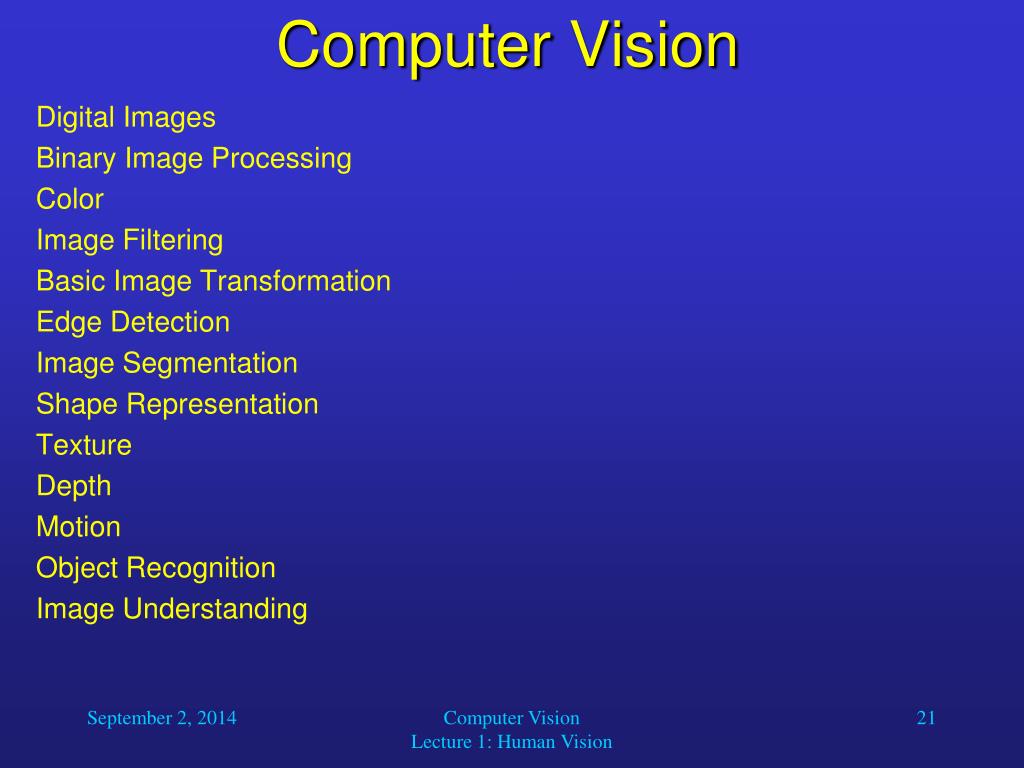 Computer Vision

Digital Images
Binary Image Processing
Color
Image Filtering
Basic Image Transformation
Edge Detection
Image Segmentation
Shape Representation
Texture
Depth
Motion
Object Recognition
Image Understanding

September 2, 2014

Computer Vision
Lecture 1: Human Vision

21